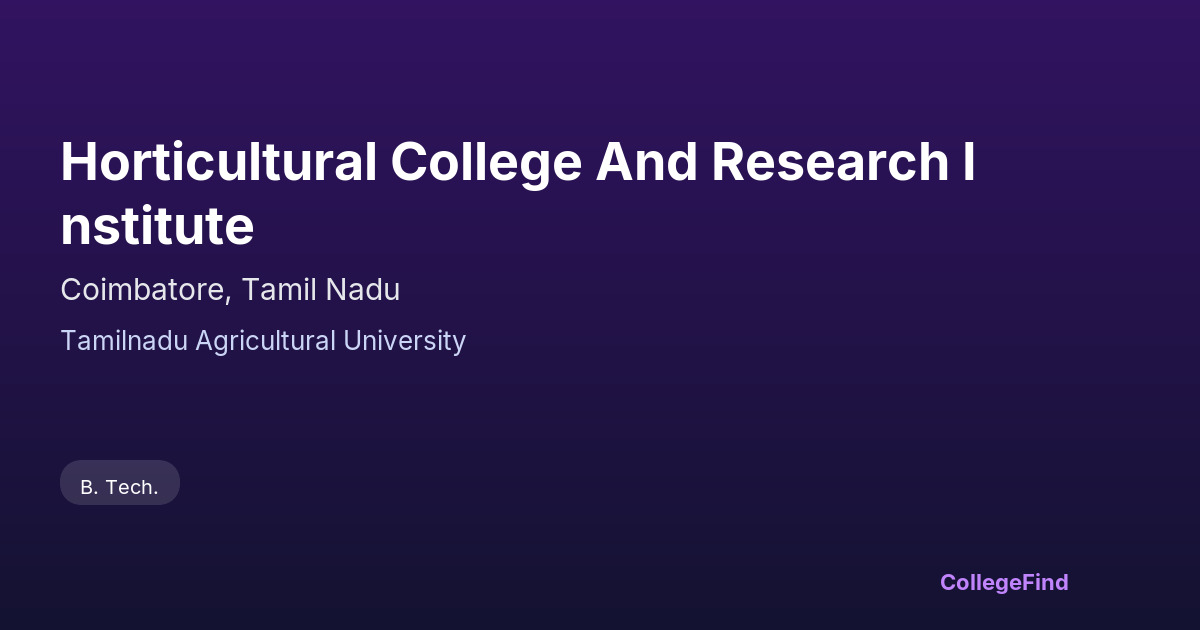 Horticultural College And Research Institute

Coimbatore, Tamil Nadu

Tamilnadu Agricultural University

B. Tech.

CollegeFind